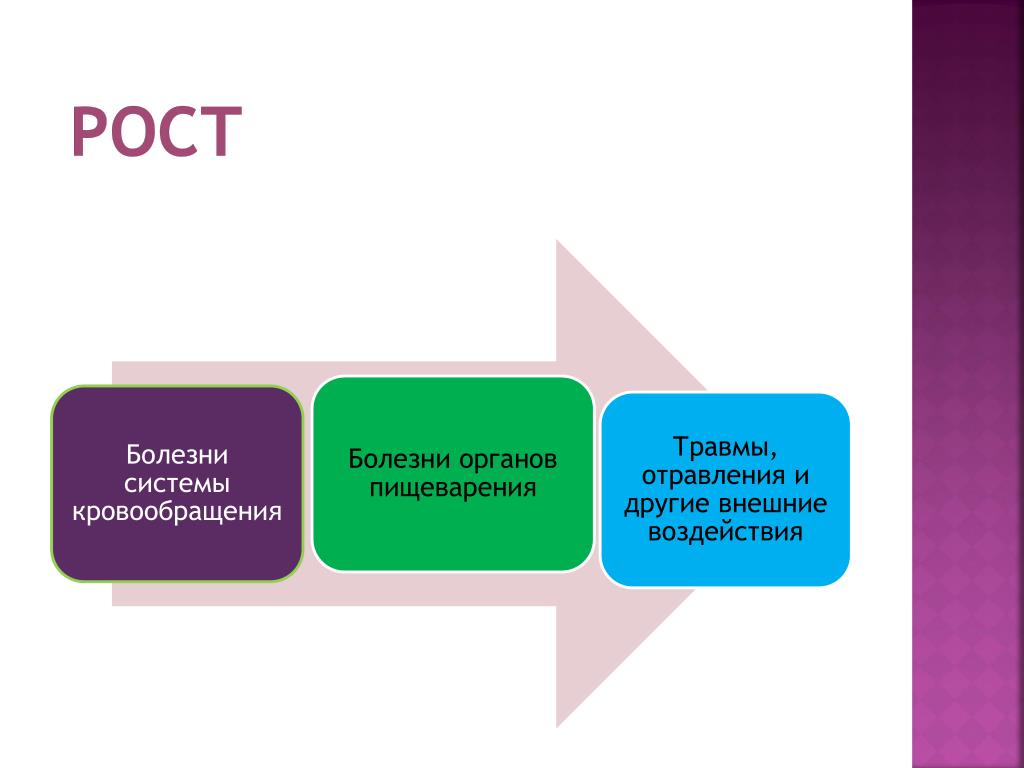 РОСТ

Болезни системы кровообращения

Болезни органов пищеварения

Травмы, отравления и другие внешние воздействия